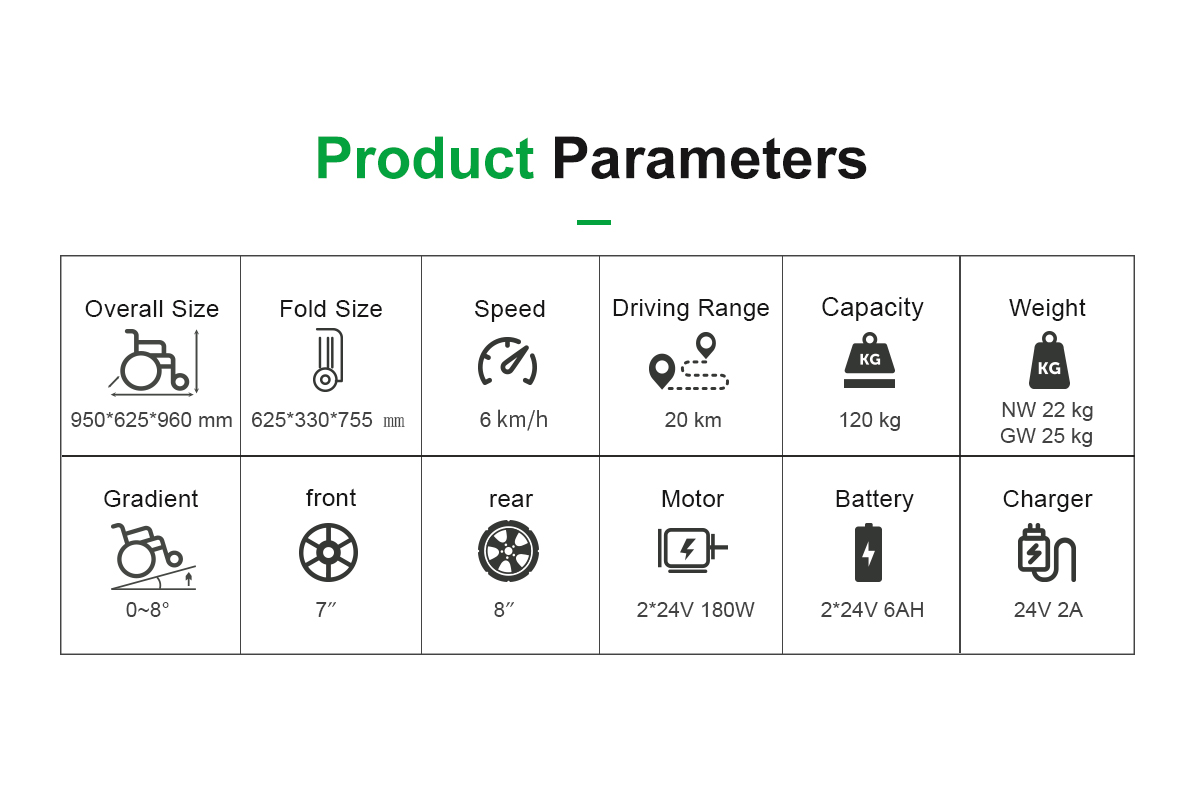 Product Parameters

| Overall Size | Fold Size | Speed | Driving Range | Capacity | Weight |
|---|---|---|---|---|---|
| 950\*625\*960 mm | 625\*330\*755 ㎜ | 6 km/h | 20 km | KG 120 kg | KG NW 22 kg GW 25 kg |
| Gradient | front | rear | Motor | Battery | Charger |
| 0~8° | 7″ | 8″ | 2\*24V 180W | 2\*24V 6AH | 24V 2A |